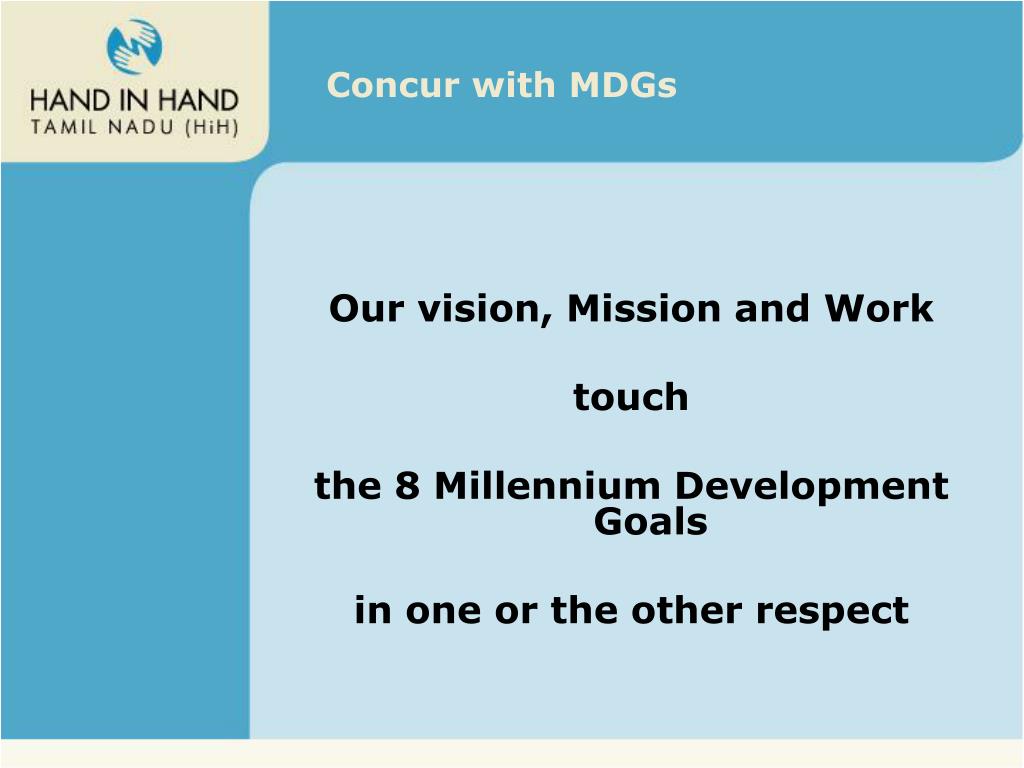 HAND IN HAND
TAMIL NADU (HiH)

Concur with MDGs

Our vision, Mission and Work

touch

the 8 Millennium Development Goals

in one or the other respect